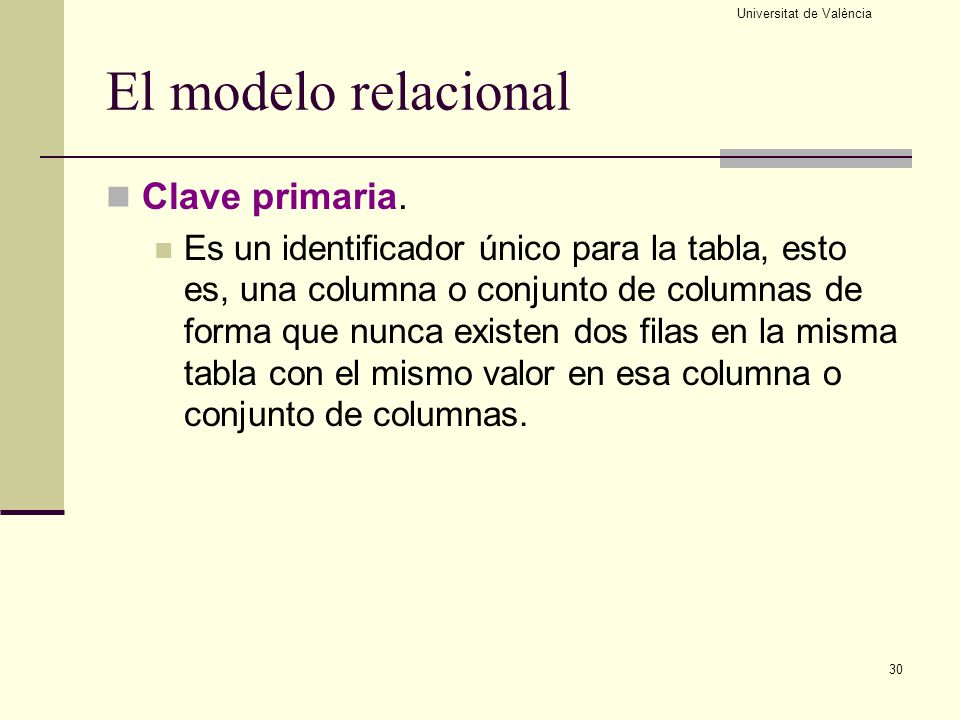 Universitat de València

El modelo relacional

Clave primaria.

Es un identificador único para la tabla, esto es, una columna o conjunto de columnas de forma que nunca existen dos filas en la misma tabla con el mismo valor en esa columna o conjunto de columnas.

30